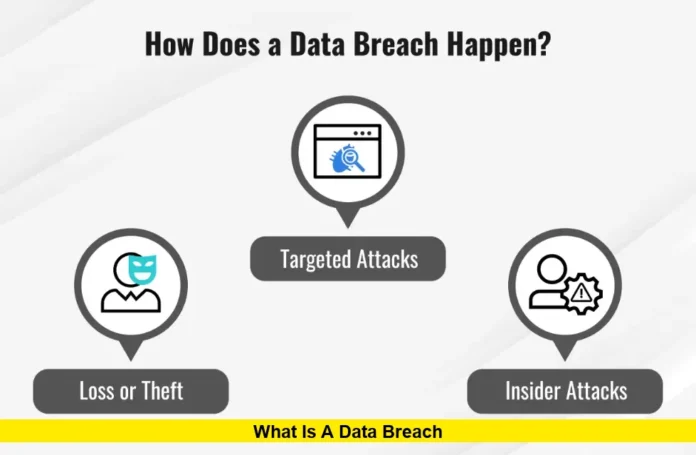 How Does a Data Breach Happen?

Targeted Attacks

Loss or Theft

Insider Attacks

What Is A Data Breach